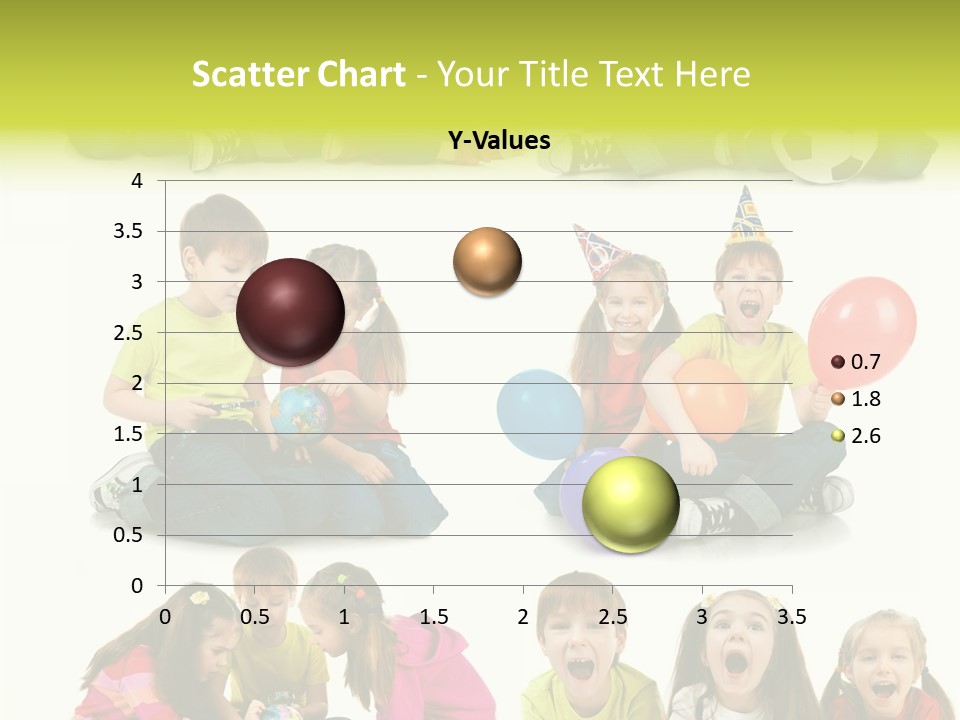 Scatter Chart - Your Title Text Here

Y-Values

4
3.5
3
2.5
2
1.5
1
0.5
0

0 0.5 1 1.5 2 2.5 3 3.5

0.7
1.8
2.6